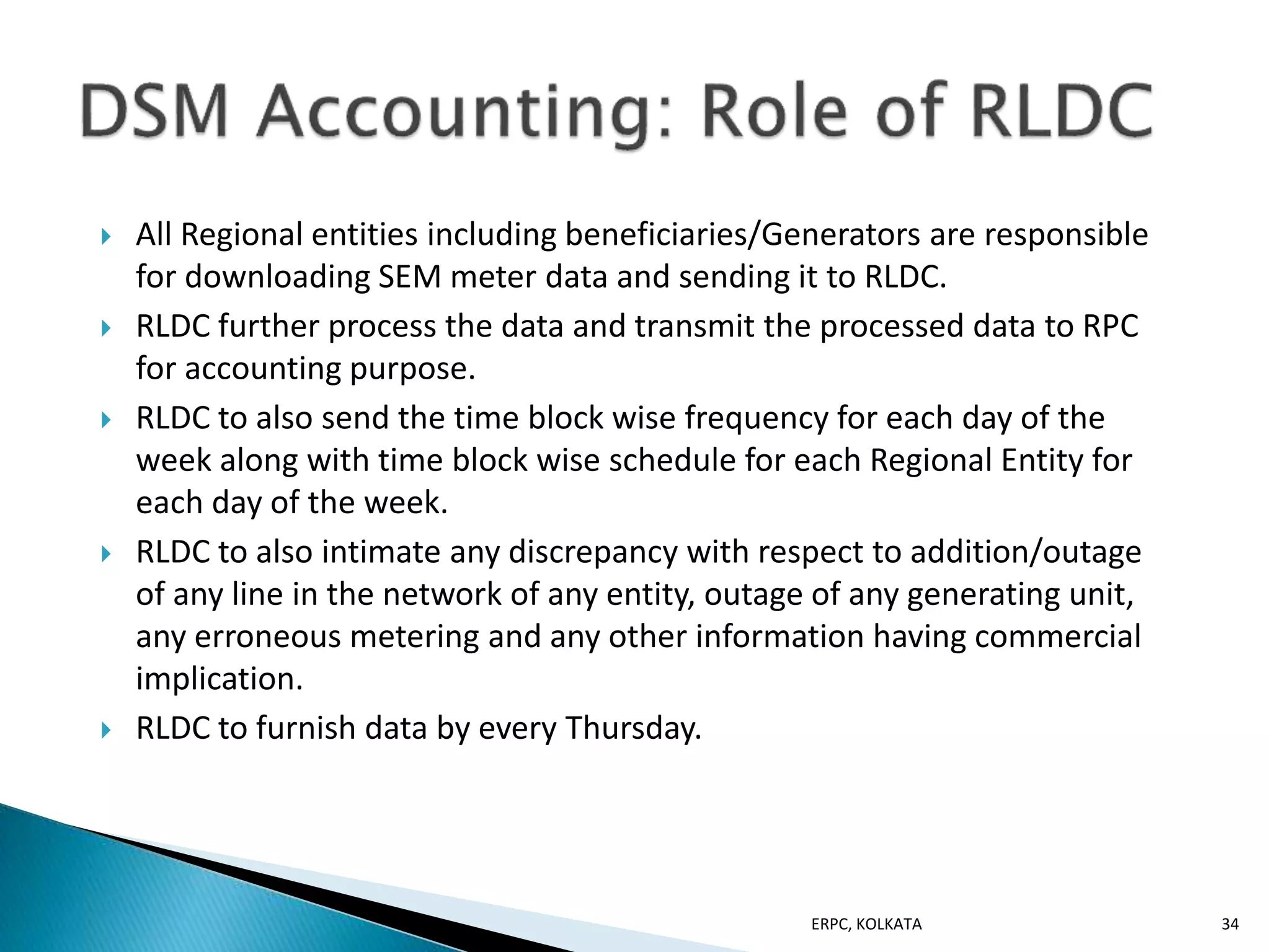 DSM Accounting: Role of RLDC

All Regional entities including beneficiaries/Generators are responsible for downloading SEM meter data and sending it to RLDC.

RLDC further process the data and transmit the processed data to RPC for accounting purpose.

RLDC to also send the time block wise frequency for each day of the week along with time block wise schedule for each Regional Entity for each day of the week.

RLDC to also intimate any discrepancy with respect to addition/outage of any line in the network of any entity, outage of any generating unit, any erroneous metering and any other information having commercial implication.

RLDC to furnish data by every Thursday.

ERPC, KOLKATA

34